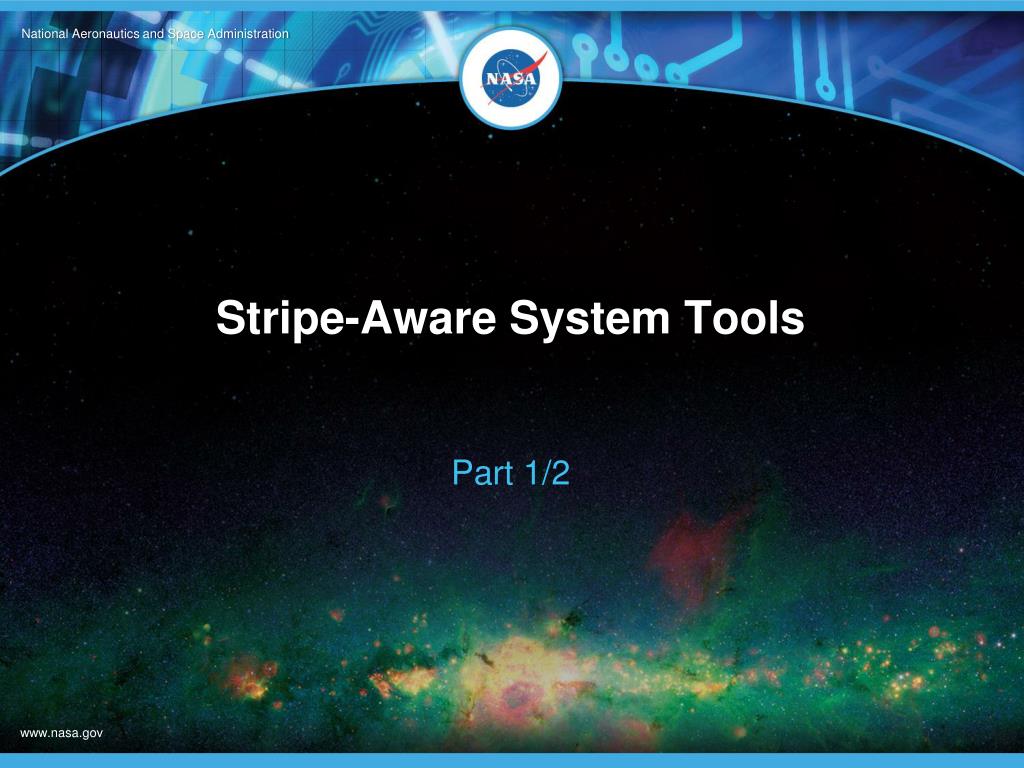 National Aeronautics and Space Administration

NASA

Stripe-Aware System Tools

Part 1/2

www.nasa.gov